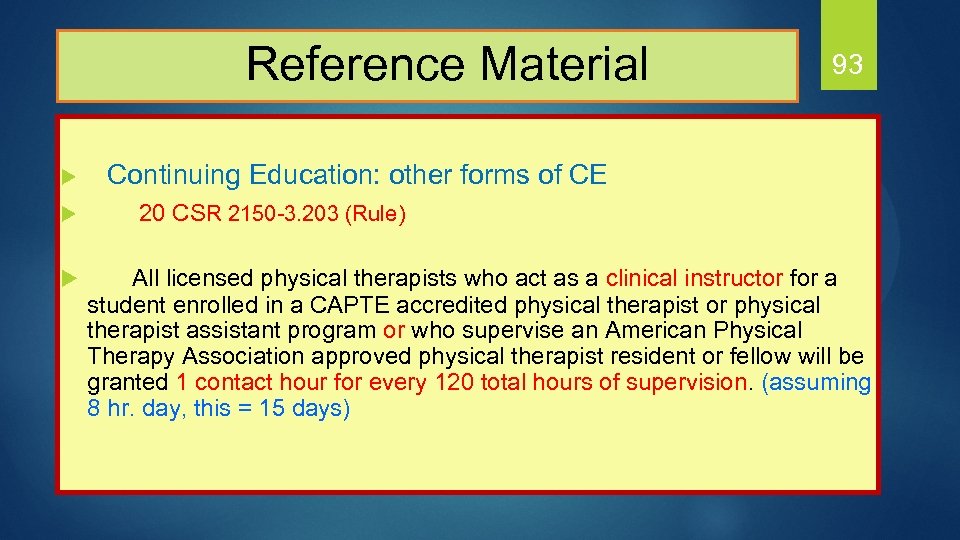 Reference Material

93

Continuing Education: other forms of CE

20 CSR 2150-3.203 (Rule)

All licensed physical therapists who act as a clinical instructor for a student enrolled in a CAPTE accredited physical therapist or physical therapist assistant program or who supervise an American Physical Therapy Association approved physical therapist resident or fellow will be granted 1 contact hour for every 120 total hours of supervision. (assuming 8 hr. day, this = 15 days)